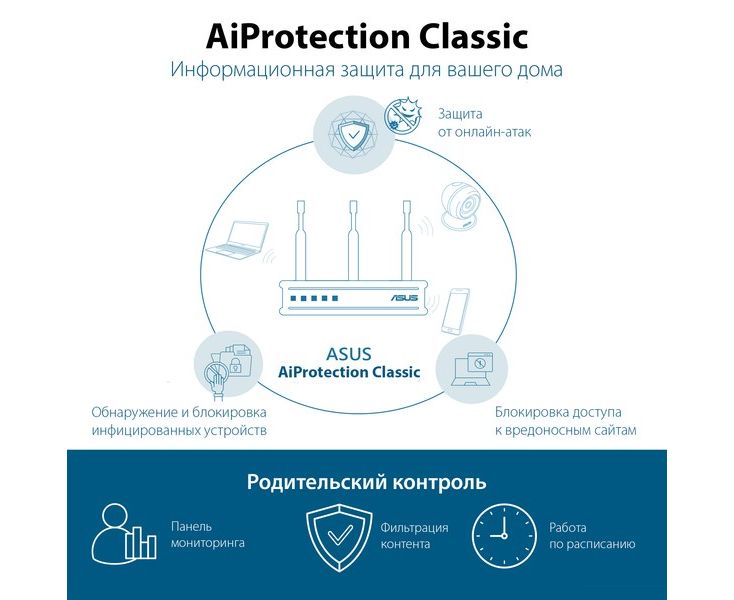 AiProtection Classic
Информационная защита для вашего дома

Защита от онлайн-атак

ASUS

ASUS
AiProtection Classic

Обнаружение и блокировка инфицированных устройств

Блокировка доступа к вредоносным сайтам

Родительский контроль

Панель мониторинга

Фильтрация контента

Работа по расписанию